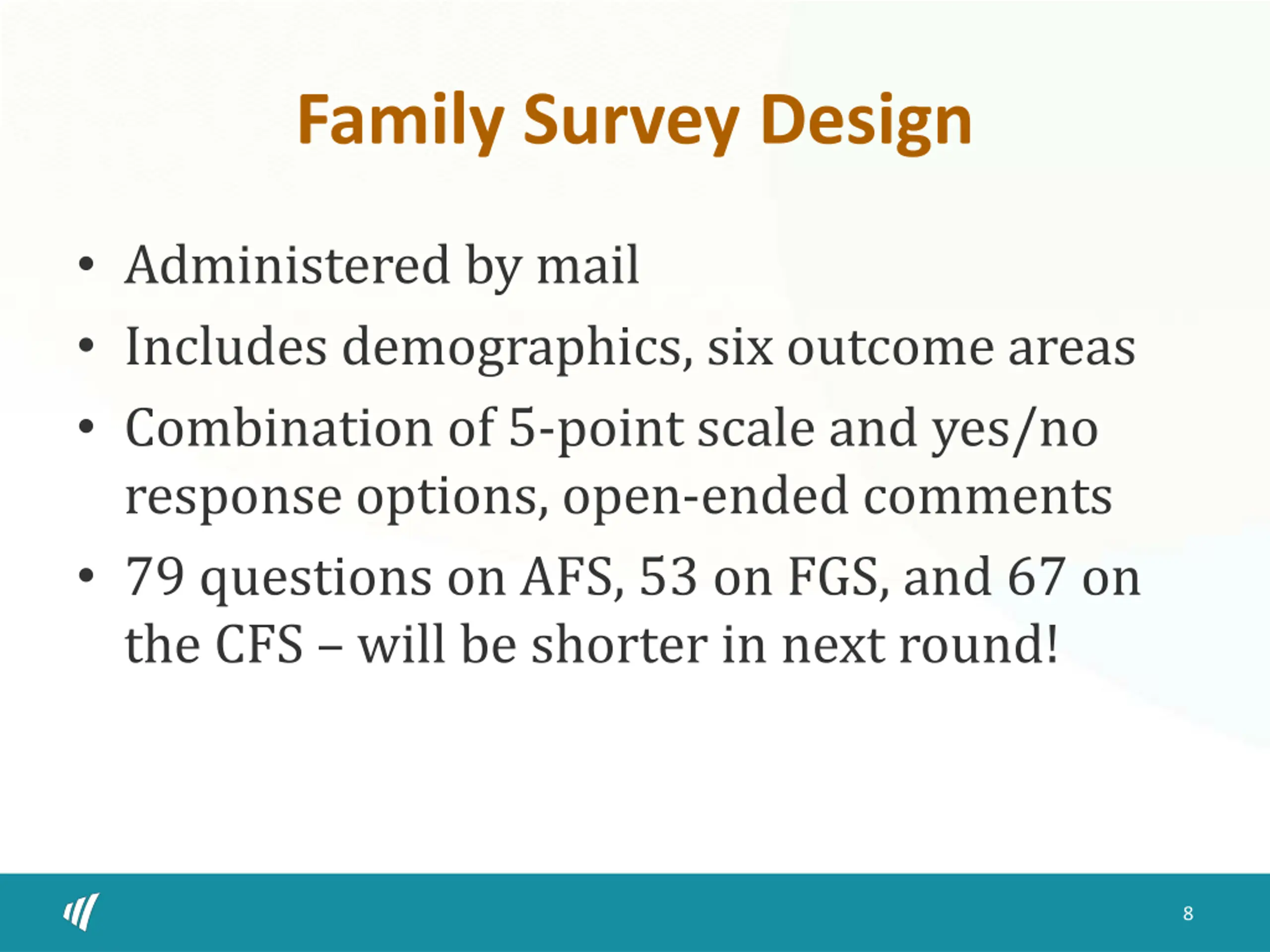 Family Survey Design

• Administered by mail
• Includes demographics, six outcome areas
• Combination of 5-point scale and yes/no response options, open-ended comments
• 79 questions on AFS, 53 on FGS, and 67 on the CFS – will be shorter in next round!

8